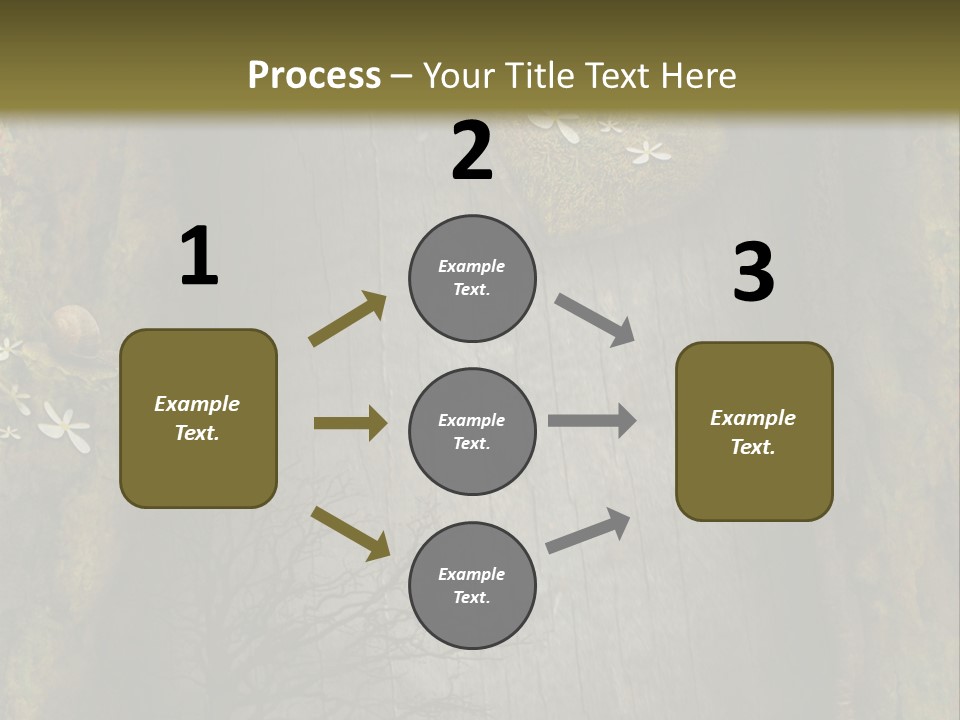 Process – Your Title Text Here

1

Example Text.

2

Example Text.

Example Text.

Example Text.

3

Example Text.